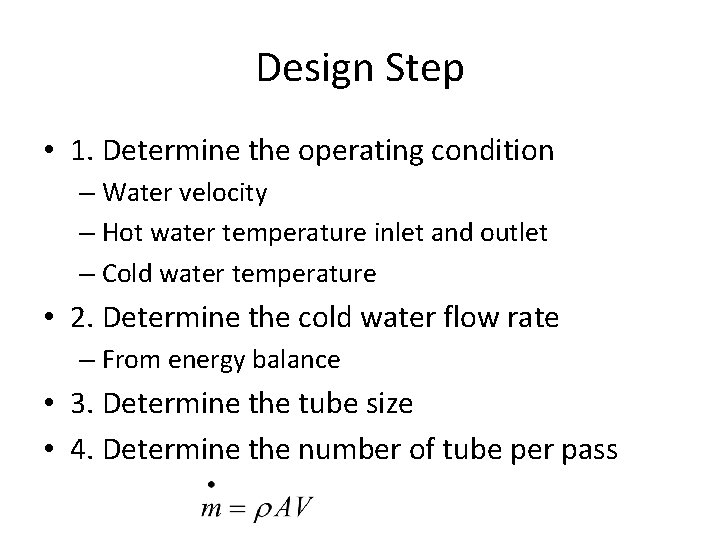 Design Step

• 1. Determine the operating condition
– Water velocity
– Hot water temperature inlet and outlet
– Cold water temperature

• 2. Determine the cold water flow rate
– From energy balance

• 3. Determine the tube size

• 4. Determine the number of tube per pass

$\dot{m} = \rho A V$